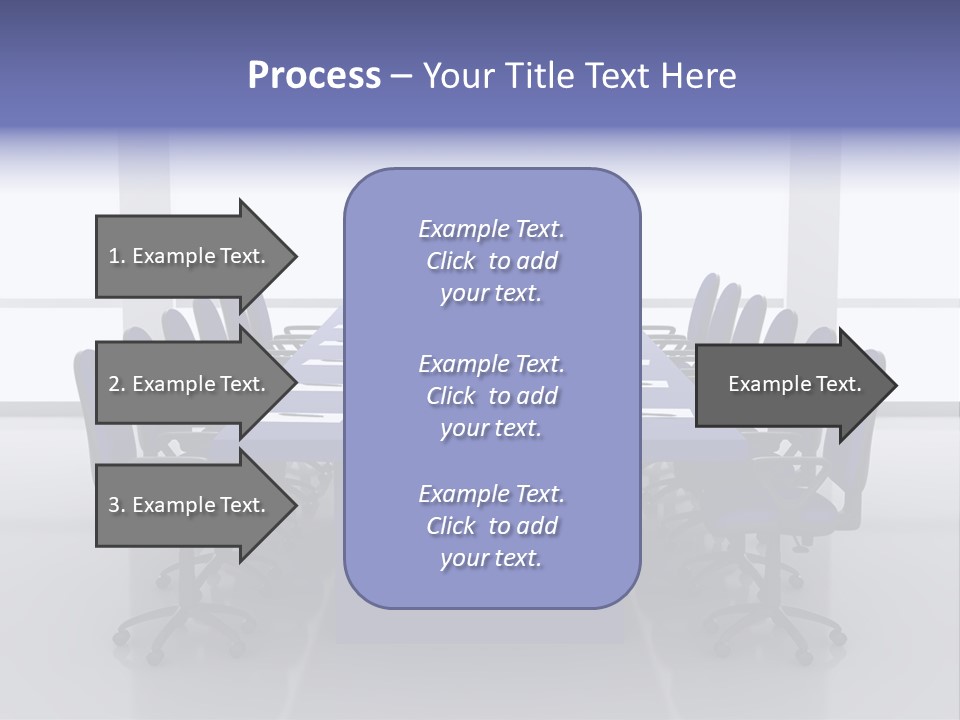 Process – Your Title Text Here

1. Example Text.

2. Example Text.

3. Example Text.

Example Text. Click to add your text.

Example Text. Click to add your text.

Example Text. Click to add your text.

Example Text.